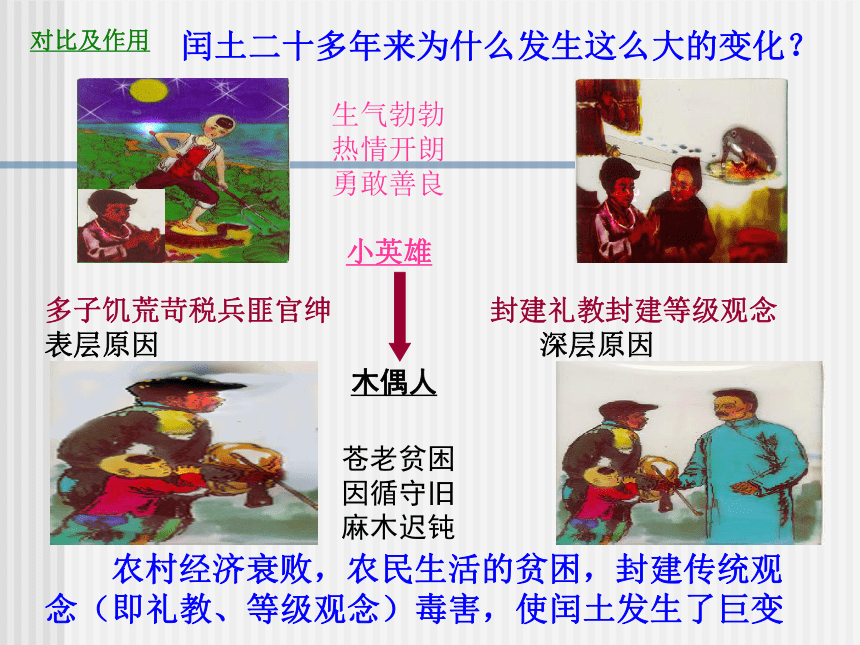 对比及作用

闰土二十多年来为什么发生这么大的变化？

生气勃勃
热情开朗
勇敢善良

小英雄

多子饥荒苛税兵匪官绅
表层原因

封建礼教封建等级观念
深层原因

木偶人

苍老贫困
因循守旧
麻木迟钝

农村经济衰败，农民生活的贫困，封建传统观念（即礼教、等级观念）毒害，使闰土发生了巨变